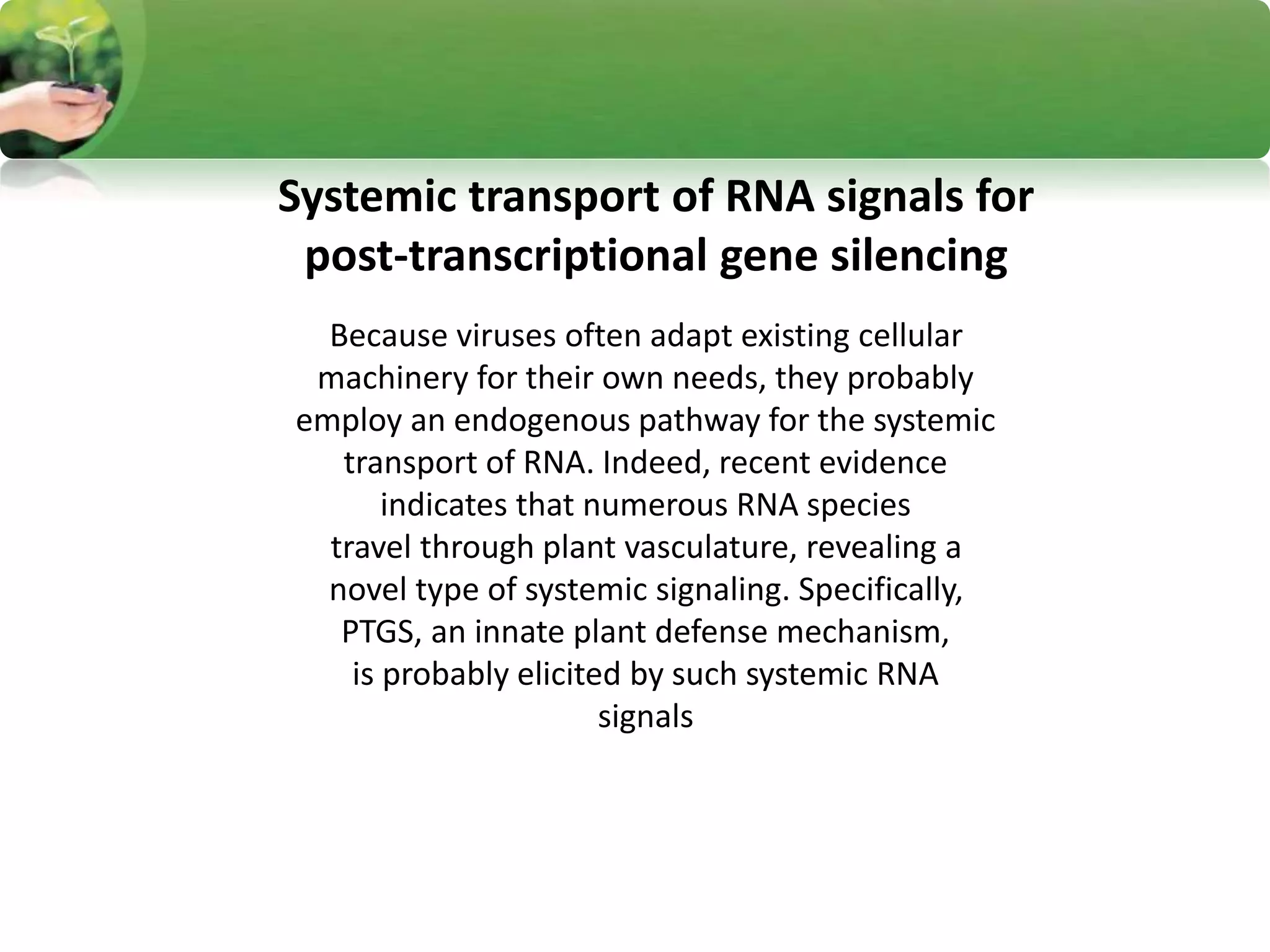 Systemic transport of RNA signals for post-transcriptional gene silencing

Because viruses often adapt existing cellular machinery for their own needs, they probably employ an endogenous pathway for the systemic transport of RNA. Indeed, recent evidence indicates that numerous RNA species travel through plant vasculature, revealing a novel type of systemic signaling. Specifically, PTGS, an innate plant defense mechanism, is probably elicited by such systemic RNA signals